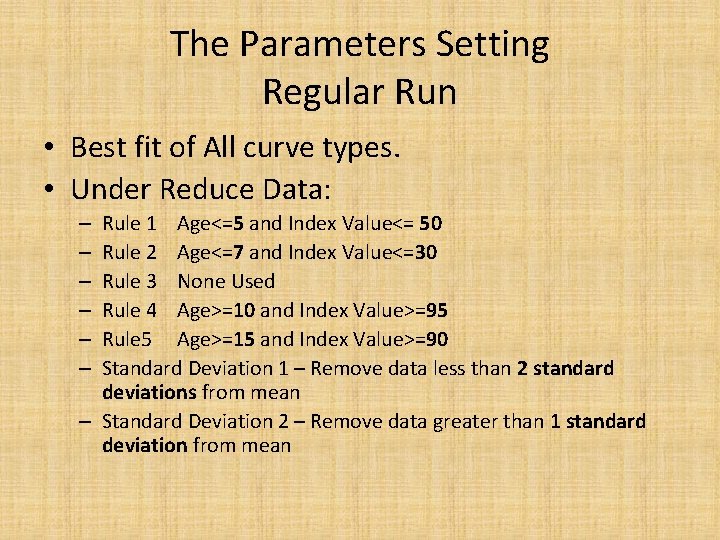 The Parameters Setting
Regular Run

• Best fit of All curve types.
• Under Reduce Data:
– Rule 1 Age<=5 and Index Value<= 50
– Rule 2 Age<=7 and Index Value<=30
– Rule 3 None Used
– Rule 4 Age>=10 and Index Value>=95
– Rule5 Age>=15 and Index Value>=90
– Standard Deviation 1 – Remove data less than 2 standard deviations from mean
– Standard Deviation 2 – Remove data greater than 1 standard deviation from mean